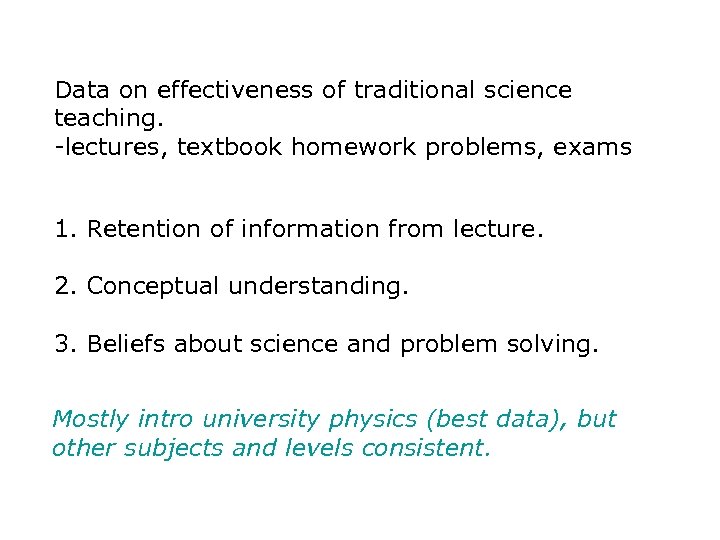 Data on effectiveness of traditional science teaching.
-lectures, textbook homework problems, exams

1. Retention of information from lecture.

2. Conceptual understanding.

3. Beliefs about science and problem solving.

Mostly intro university physics (best data), but other subjects and levels consistent.